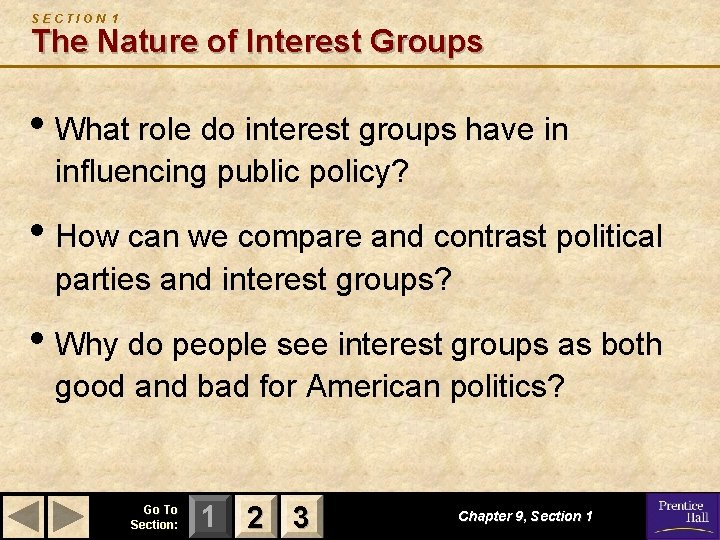 SECTION 1
The Nature of Interest Groups

• What role do interest groups have in influencing public policy?

• How can we compare and contrast political parties and interest groups?

• Why do people see interest groups as both good and bad for American politics?

Go To Section: 1 2 3

Chapter 9, Section 1

Prentice Hall